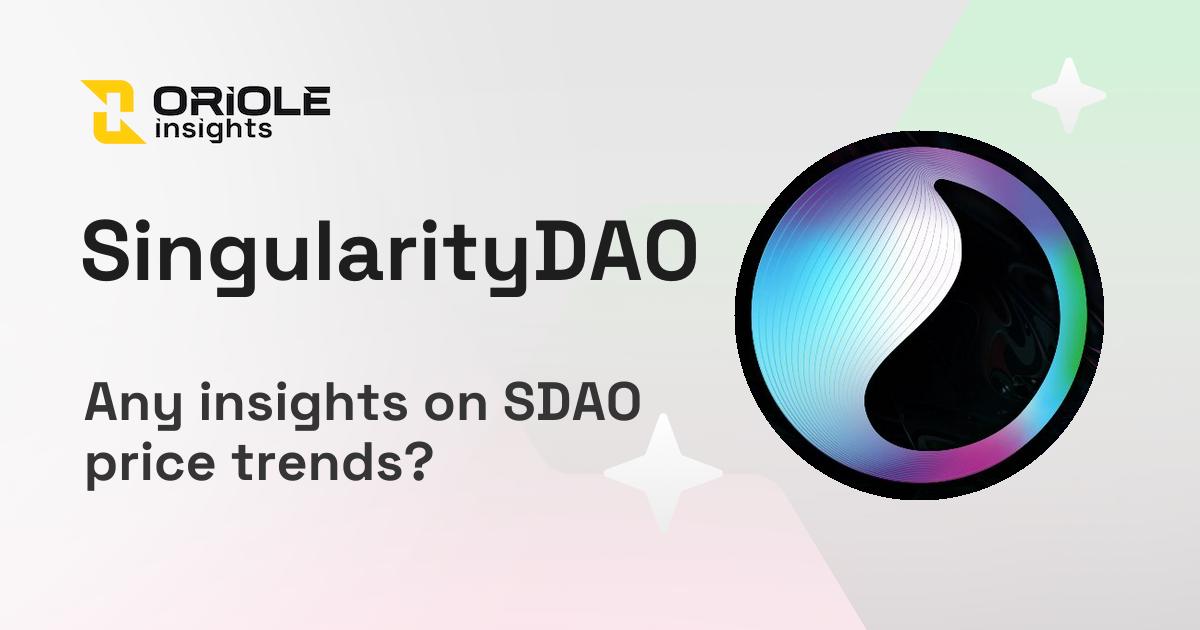 ORIOLE insights

SingularityDAO

Any insights on SDAO price trends?